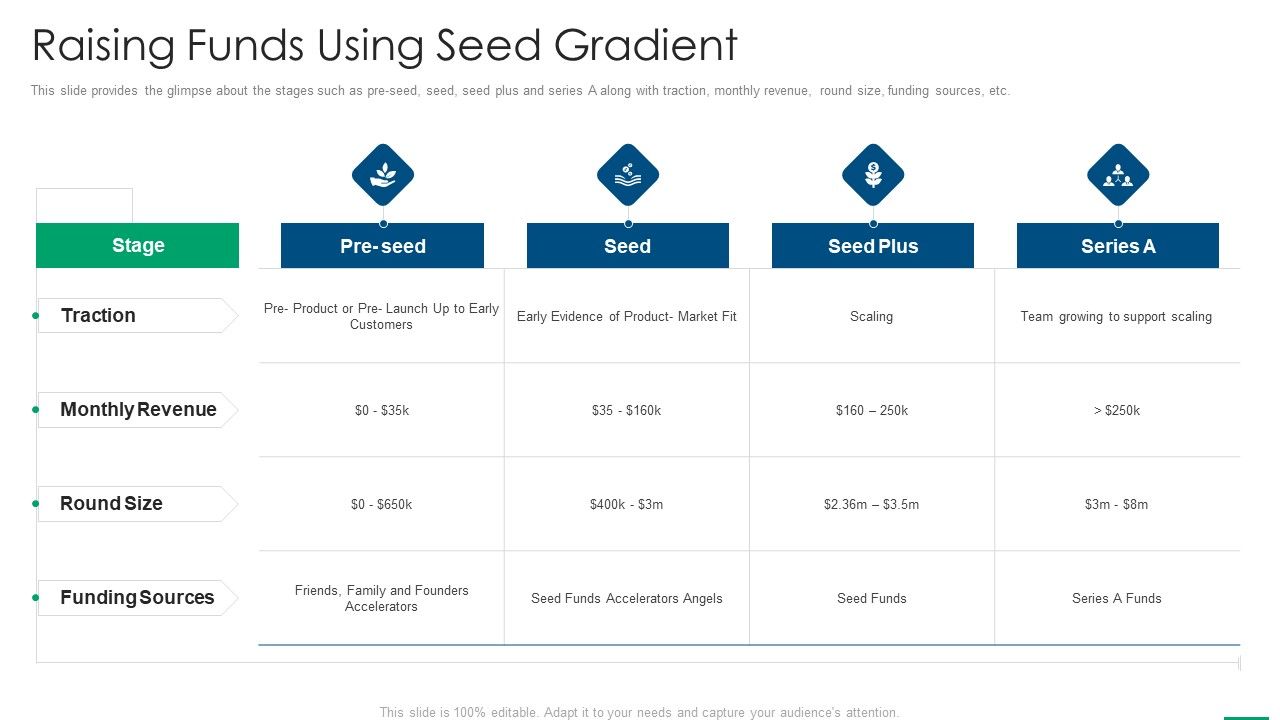 Raising Funds Using Seed Gradient

This slide provides the glimpse about the stages such as pre-seed, seed, seed plus and series A along with traction, monthly revenue, round size, funding sources, etc.

| Stage | Pre-seed | Seed | Seed Plus | Series A |
|---|---|---|---|---|
| Traction | Pre- Product or Pre- Launch Up to Early Customers | Early Evidence of Product- Market Fit | Scaling | Team growing to support scaling |
| Monthly Revenue | \$0 - \$35k | \$35 - \$160k | \$160 – 250k | > \$250k |
| Round Size | \$0 - \$650k | \$400k - \$3m | \$2.36m – \$3.5m | \$3m - \$8m |
| Funding Sources | Friends, Family and Founders Accelerators | Seed Funds Accelerators Angels | Seed Funds | Series A Funds |

This slide is 100% editable. Adapt it to your needs and capture your audience's attention.